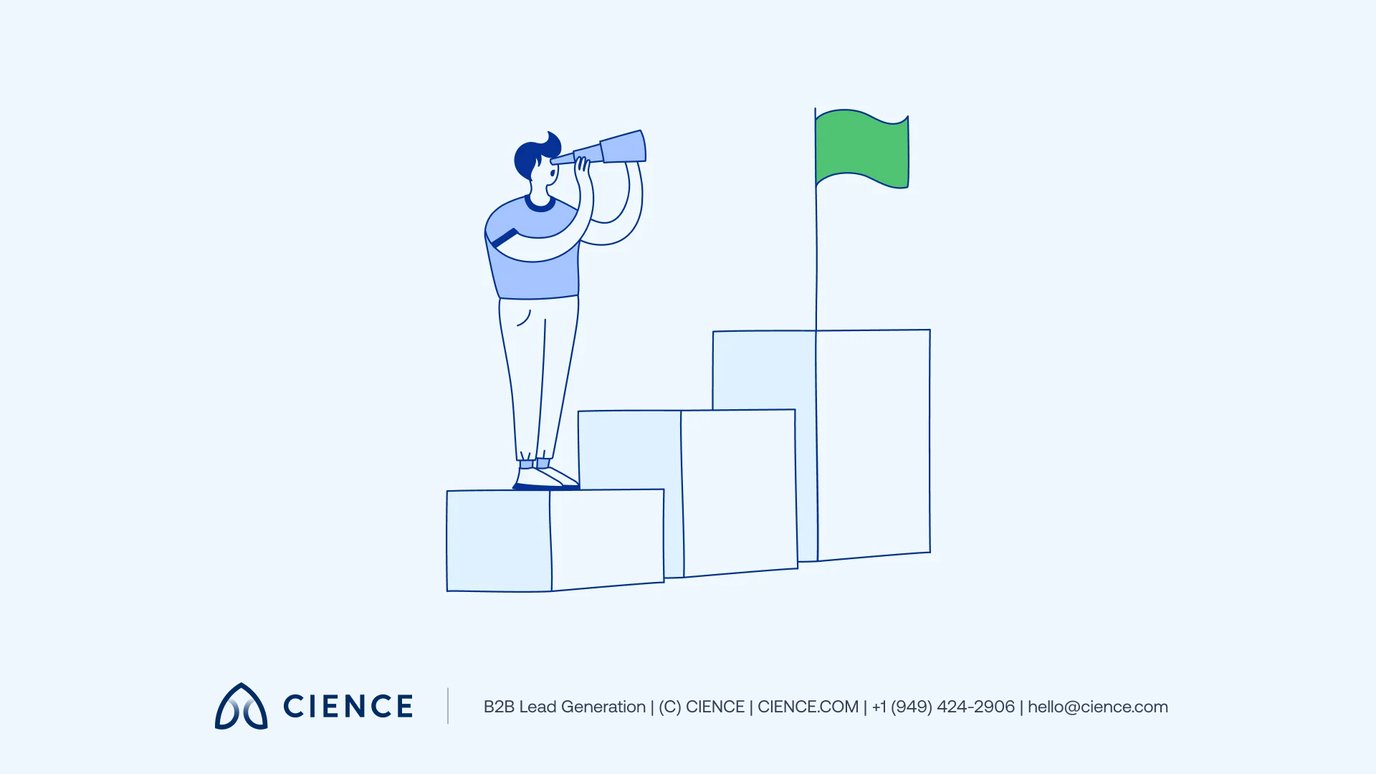 CIENCE

B2B Lead Generation | (C) CIENCE | CIENCE.COM | +1 (949) 424-2906 | hello@cience.com